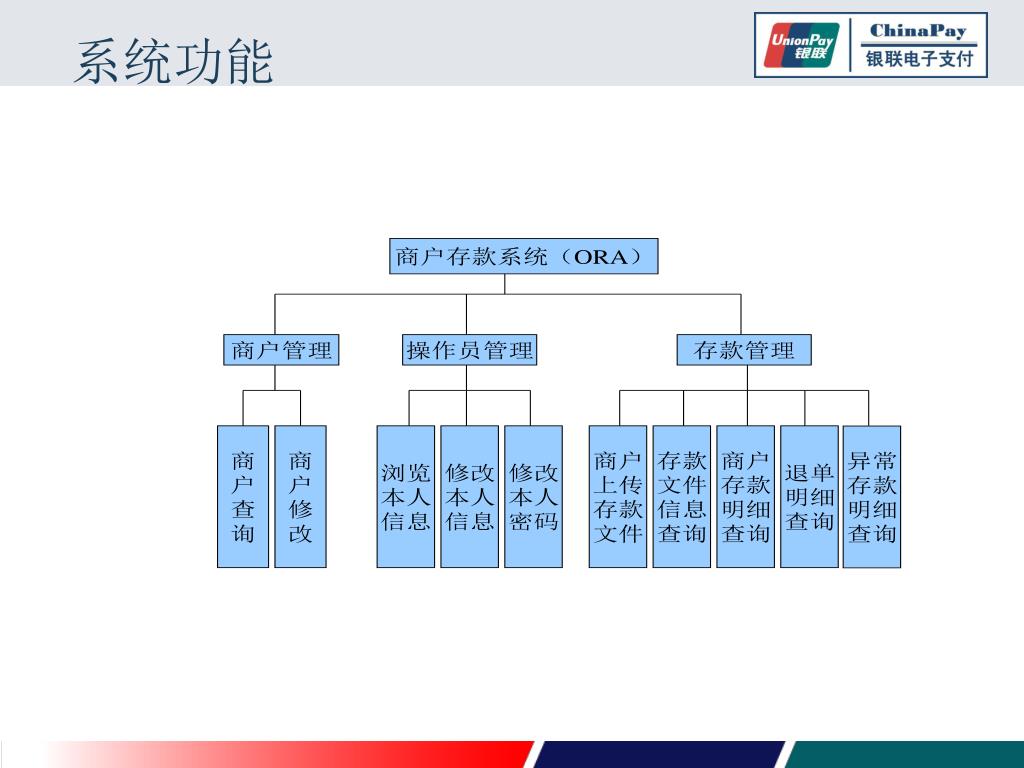 系统功能

UnionPay 银联

ChinaPay 银联电子支付

商户存款系统（ORA）

商户管理

操作员管理

存款管理

商户查询

商户修改

浏览本人信息

修改本人信息

修改本人密码

商户上传存款文件

存款文件信息查询

商户存款明细查询

退单明细查询

异常存款明细查询